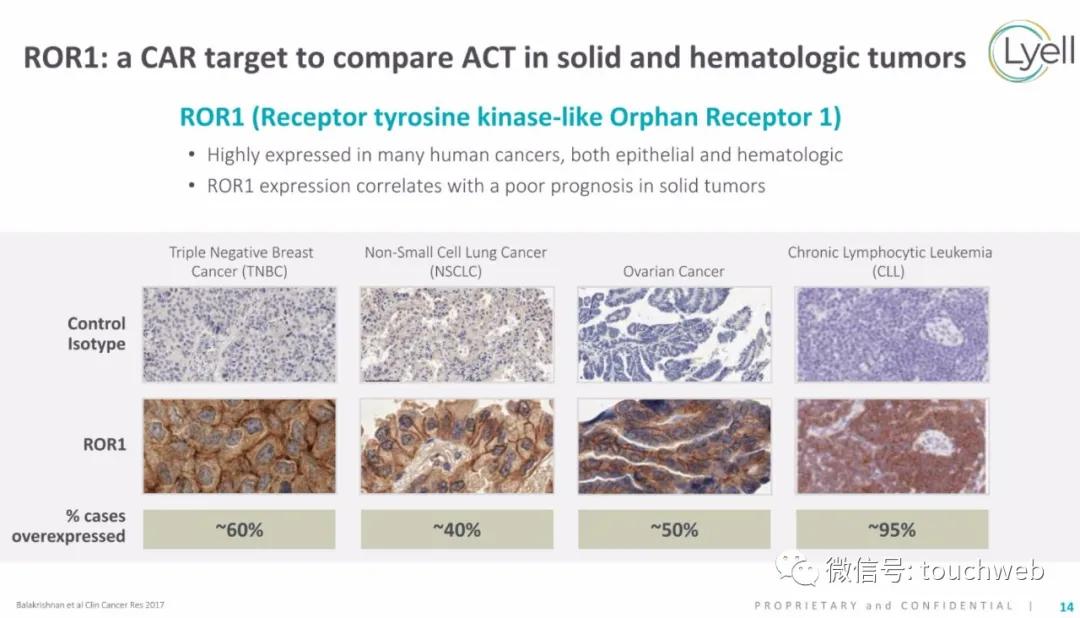 ROR1: a CAR target to compare ACT in solid and hematologic tumors

Lyell

ROR1 (Receptor tyrosine kinase-like Orphan Receptor 1)

• Highly expressed in many human cancers, both epithelial and hematologic
• ROR1 expression correlates with a poor prognosis in solid tumors

| | Triple Negative Breast Cancer (TNBC) | Non-Small Cell Lung Cancer (NSCLC) | Ovarian Cancer | Chronic Lymphocytic Leukemia (CLL) |
|---|---|---|---|---|
| Control Isotype | | | | |
| ROR1 | | | | |
| % cases overexpressed | ~60% | ~40% | ~50% | ~95% |

微信号: touchweb

Balakrishnan et al Clin Cancer Res 2017

PROPRIETARY and CONFIDENTIAL | 14